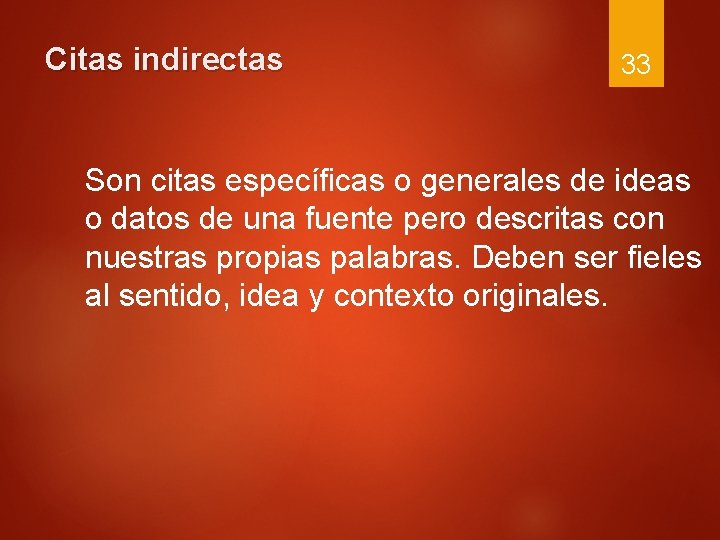 Citas indirectas

33

Son citas específicas o generales de ideas o datos de una fuente pero descritas con nuestras propias palabras. Deben ser fieles al sentido, idea y contexto originales.